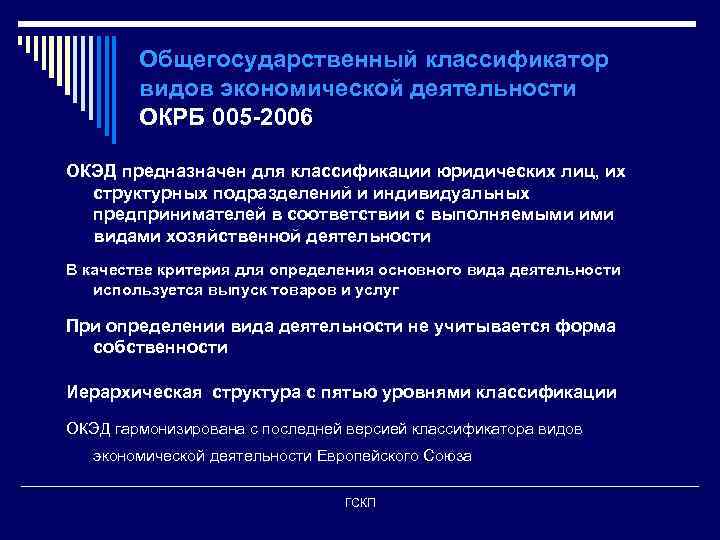 Общегосударственный классификатор видов экономической деятельности
ОКРБ 005-2006

ОКЭД предназначен для классификации юридических лиц, их структурных подразделений и индивидуальных предпринимателей в соответствии с выполняемыми ими видами хозяйственной деятельности

В качестве критерия для определения основного вида деятельности используется выпуск товаров и услуг

При определении вида деятельности не учитывается форма собственности

Иерархическая структура с пятью уровнями классификации

ОКЭД гармонизирована с последней версией классификатора видов экономической деятельности Европейского Союза

ГСКП